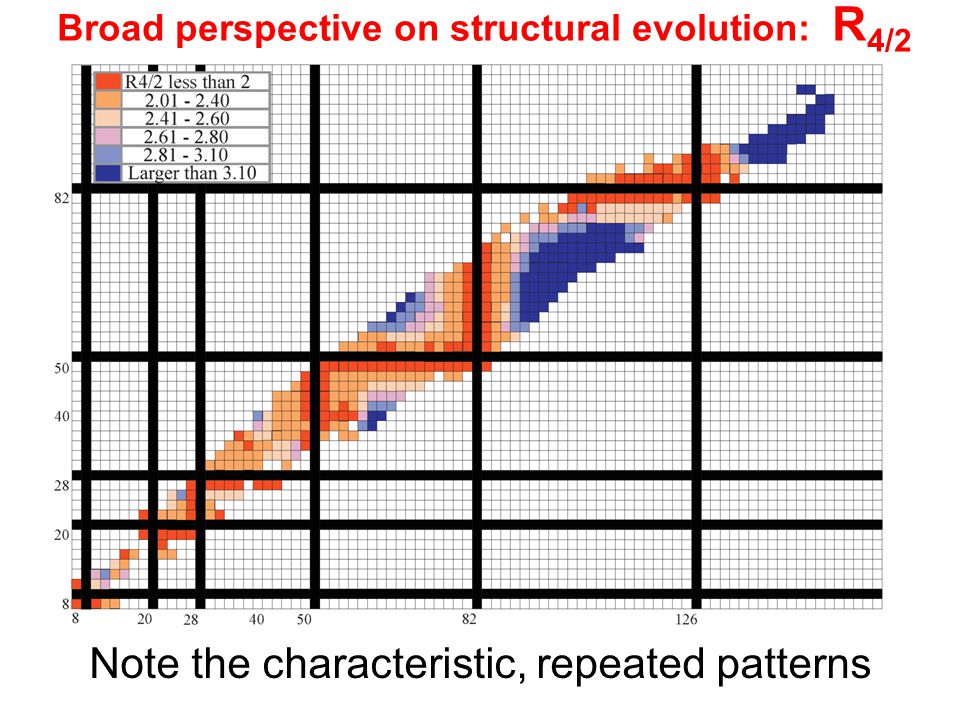 Broad perspective on structural evolution: $R_{4/2}$

R4/2 less than 2
2.01 - 2.40
2.41 - 2.60
2.61 - 2.80
2.81 - 3.10
Larger than 3.10

82
50
40
28
20
8

8
20
28
40
50
82
126

Note the characteristic, repeated patterns